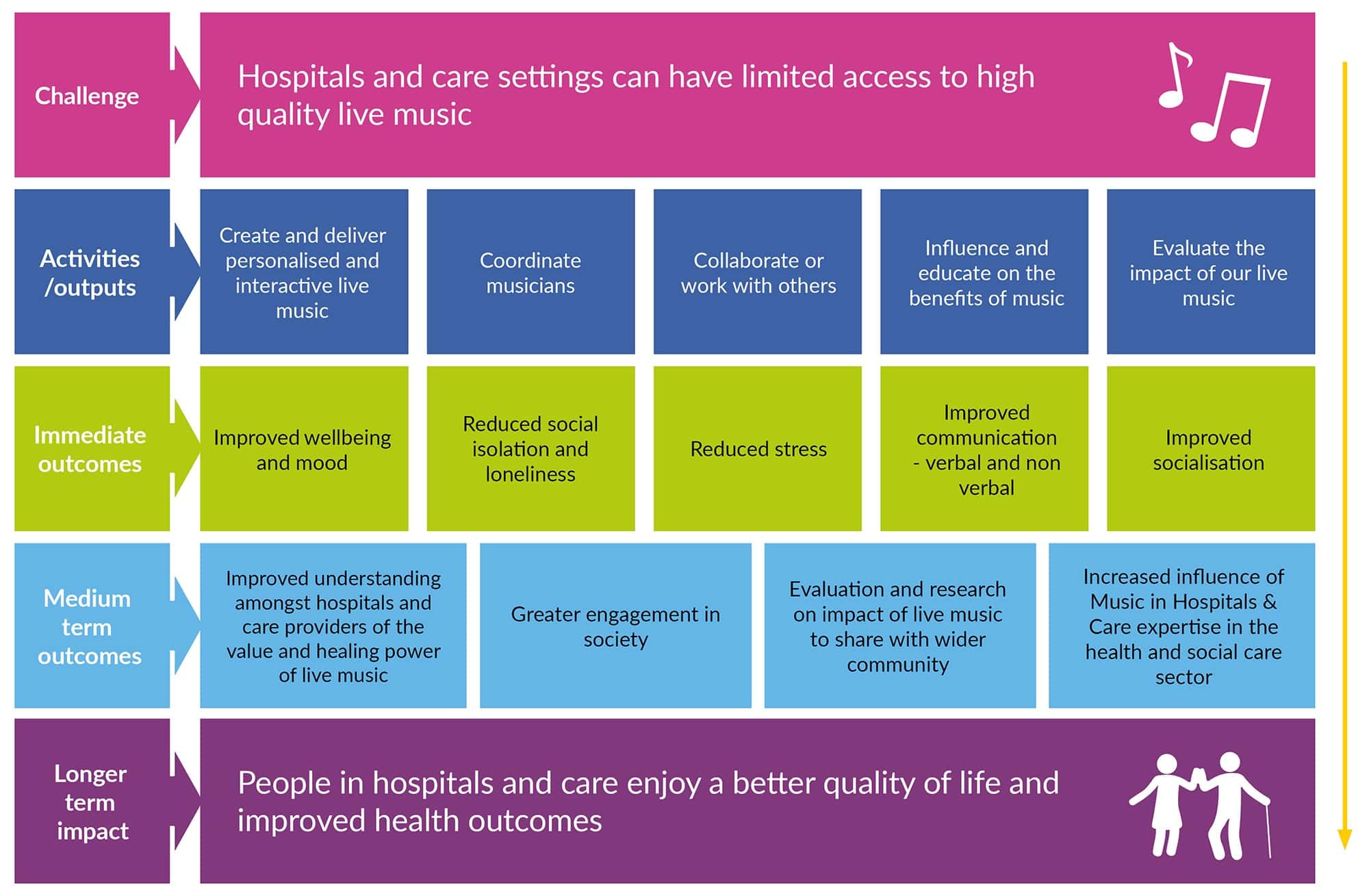 Challenge

Hospitals and care settings can have limited access to high quality live music

Activities /outputs

Create and deliver personalised and interactive live music

Coordinate musicians

Collaborate or work with others

Influence and educate on the benefits of music

Evaluate the impact of our live music

Immediate outcomes

Improved wellbeing and mood

Reduced social isolation and loneliness

Reduced stress

Improved communication - verbal and non verbal

Improved socialisation

Medium term outcomes

Improved understanding amongst hospitals and care providers of the value and healing power of live music

Greater engagement in society

Evaluation and research on impact of live music to share with wider community

Increased influence of Music in Hospitals & Care expertise in the health and social care sector

Longer term impact

People in hospitals and care enjoy a better quality of life and improved health outcomes